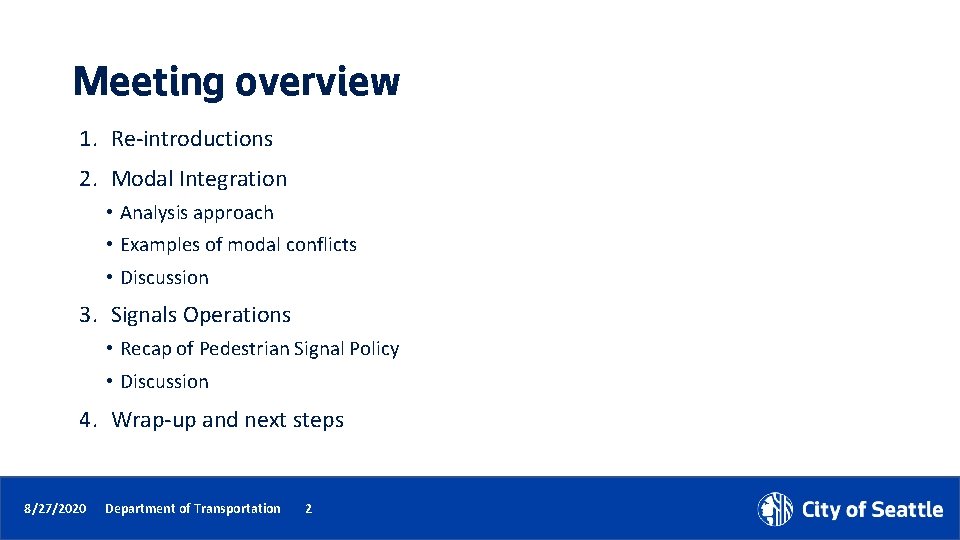 Meeting overview

1. Re-introductions
2. Modal Integration
• Analysis approach
• Examples of modal conflicts
• Discussion
3. Signals Operations
• Recap of Pedestrian Signal Policy
• Discussion
4. Wrap-up and next steps

8/27/2020 Department of Transportation 2

City of Seattle